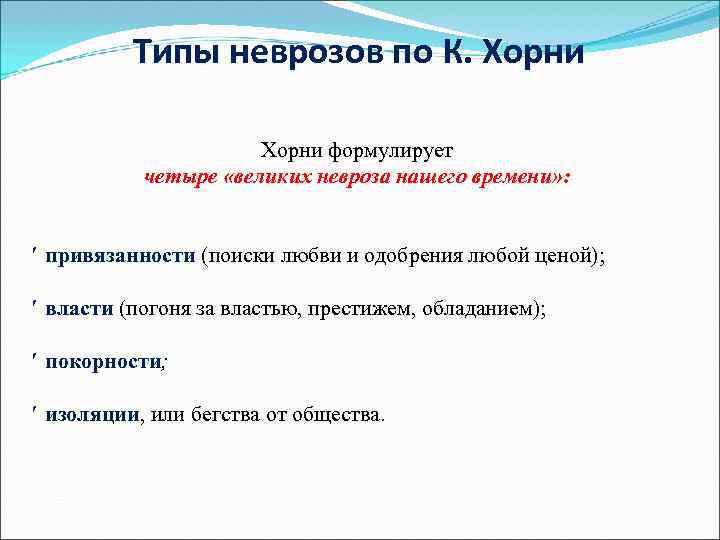 Типы неврозов по К. Хорни

Хорни формулирует
четыре «великих невроза нашего времени»:

′ привязанности (поиски любви и одобрения любой ценой);

′ власти (погоня за властью, престижем, обладанием);

′ покорности;

′ изоляции, или бегства от общества.